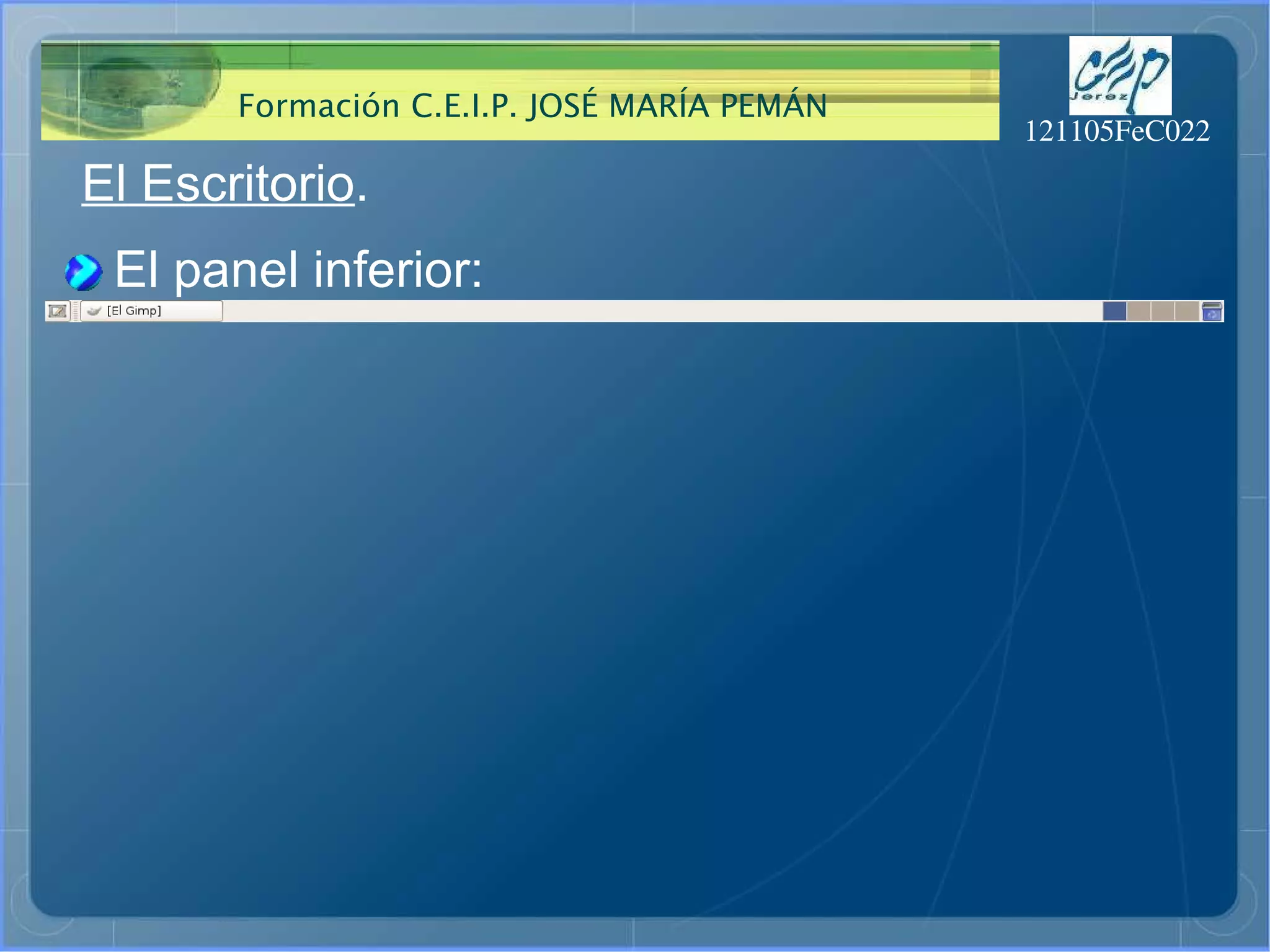 Formación C.E.I.P. JOSÉ MARÍA PEMÁN

CEP Jerez

121105FeC022

El Escritorio.

El panel inferior:

[El Gimp]